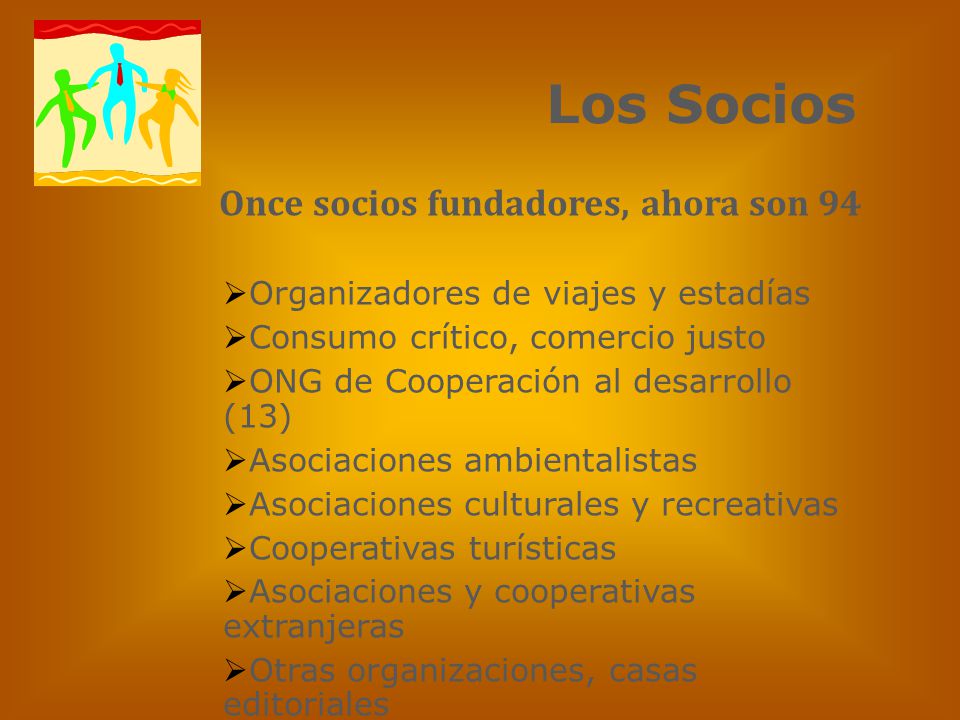 Los Socios

Once socios fundadores, ahora son 94

➢Organizadores de viajes y estadías
➢Consumo crítico, comercio justo
➢ONG de Cooperación al desarrollo (13)
➢Asociaciones ambientalistas
➢Asociaciones culturales y recreativas
➢Cooperativas turísticas
➢Asociaciones y cooperativas extranjeras
➢Otras organizaciones, casas editoriales